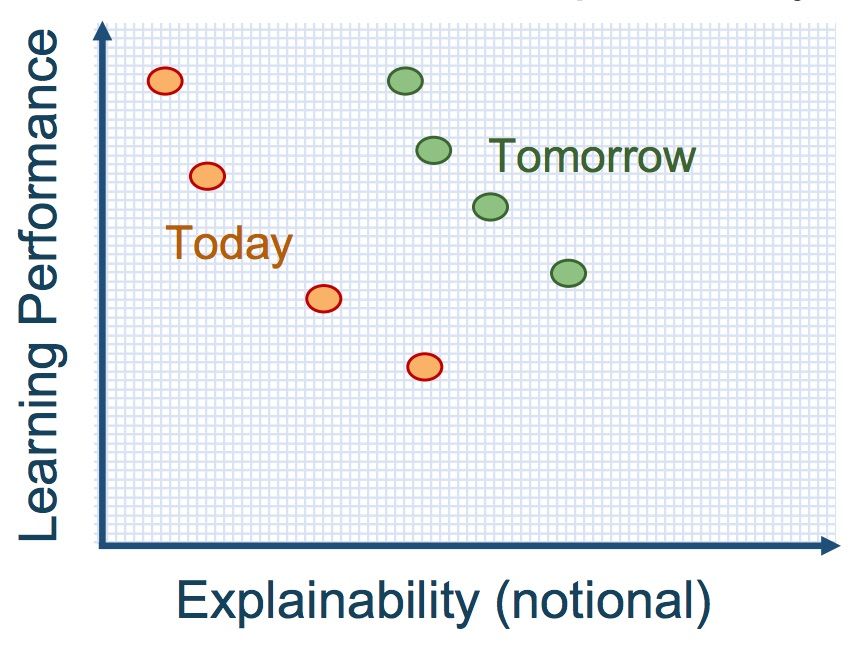 Learning Performance

Tomorrow

Today

Explainability (notional)